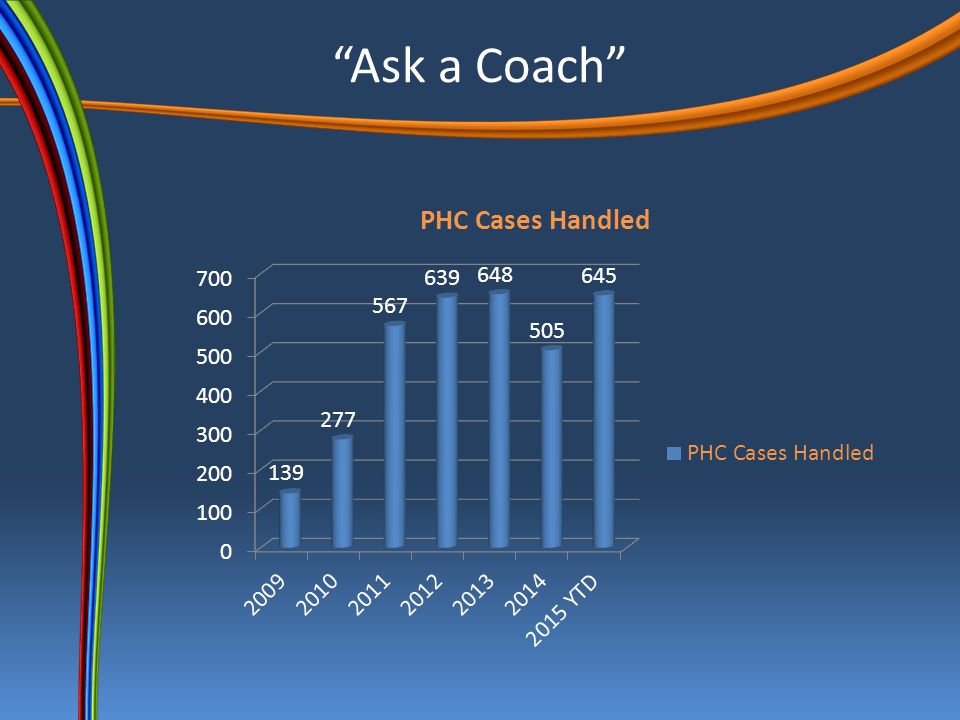 “Ask a Coach”

PHC Cases Handled

700
600
500
400
300
200
100
0

139
277
567
639
648
505
645

2009
2010
2011
2012
2013
2014
2015 YTD

PHC Cases Handled